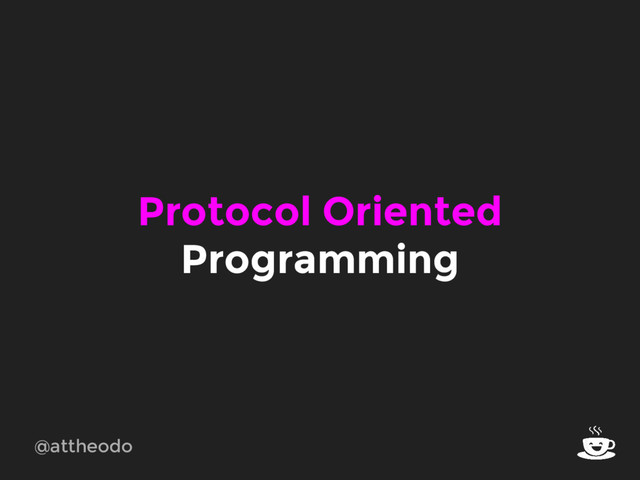 Protocol Oriented
Programming

@attheodo